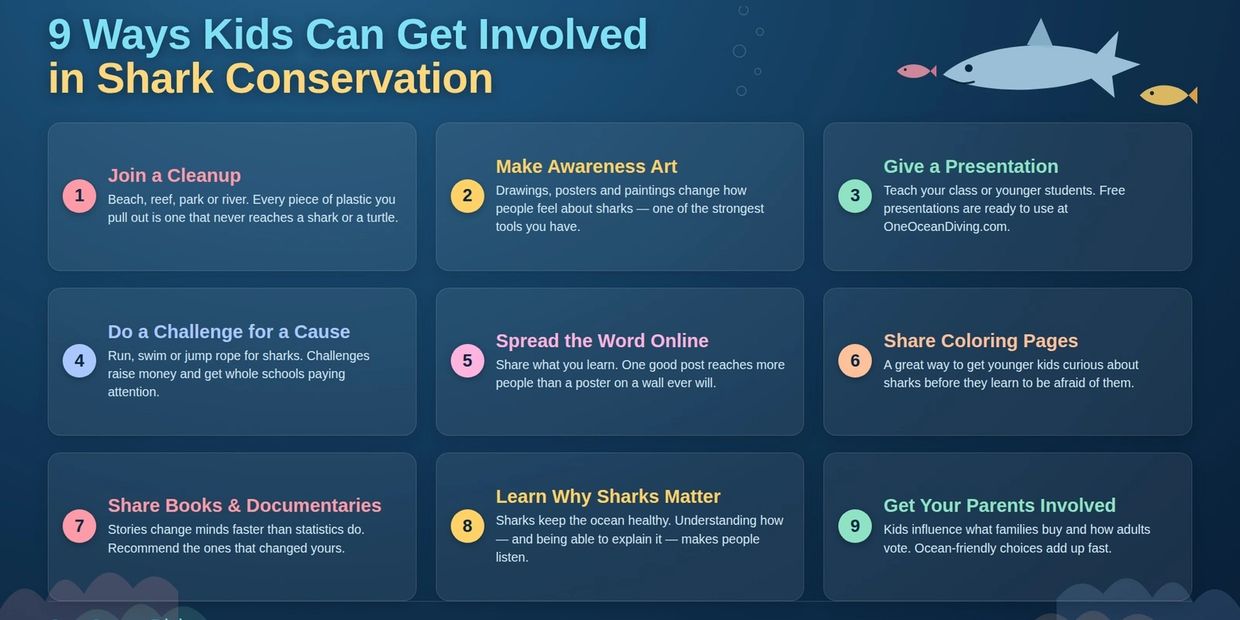 9 Ways Kids Can Get Involved in Shark Conservation

1
Join a Cleanup
Beach, reef, park or river. Every piece of plastic you pull out is one that never reaches a shark or a turtle.

2
Make Awareness Art
Drawings, posters and paintings change how people feel about sharks — one of the strongest tools you have.

3
Give a Presentation
Teach your class or younger students. Free presentations are ready to use at OneOceanDiving.com.

4
Do a Challenge for a Cause
Run, swim or jump rope for sharks. Challenges raise money and get whole schools paying attention.

5
Spread the Word Online
Share what you learn. One good post reaches more people than a poster on a wall ever will.

6
Share Coloring Pages
A great way to get younger kids curious about sharks before they learn to be afraid of them.

7
Share Books & Documentaries
Stories change minds faster than statistics do. Recommend the ones that changed yours.

8
Learn Why Sharks Matter
Sharks keep the ocean healthy. Understanding how — and being able to explain it — makes people listen.

9
Get Your Parents Involved
Kids influence what families buy and how adults vote. Ocean-friendly choices add up fast.